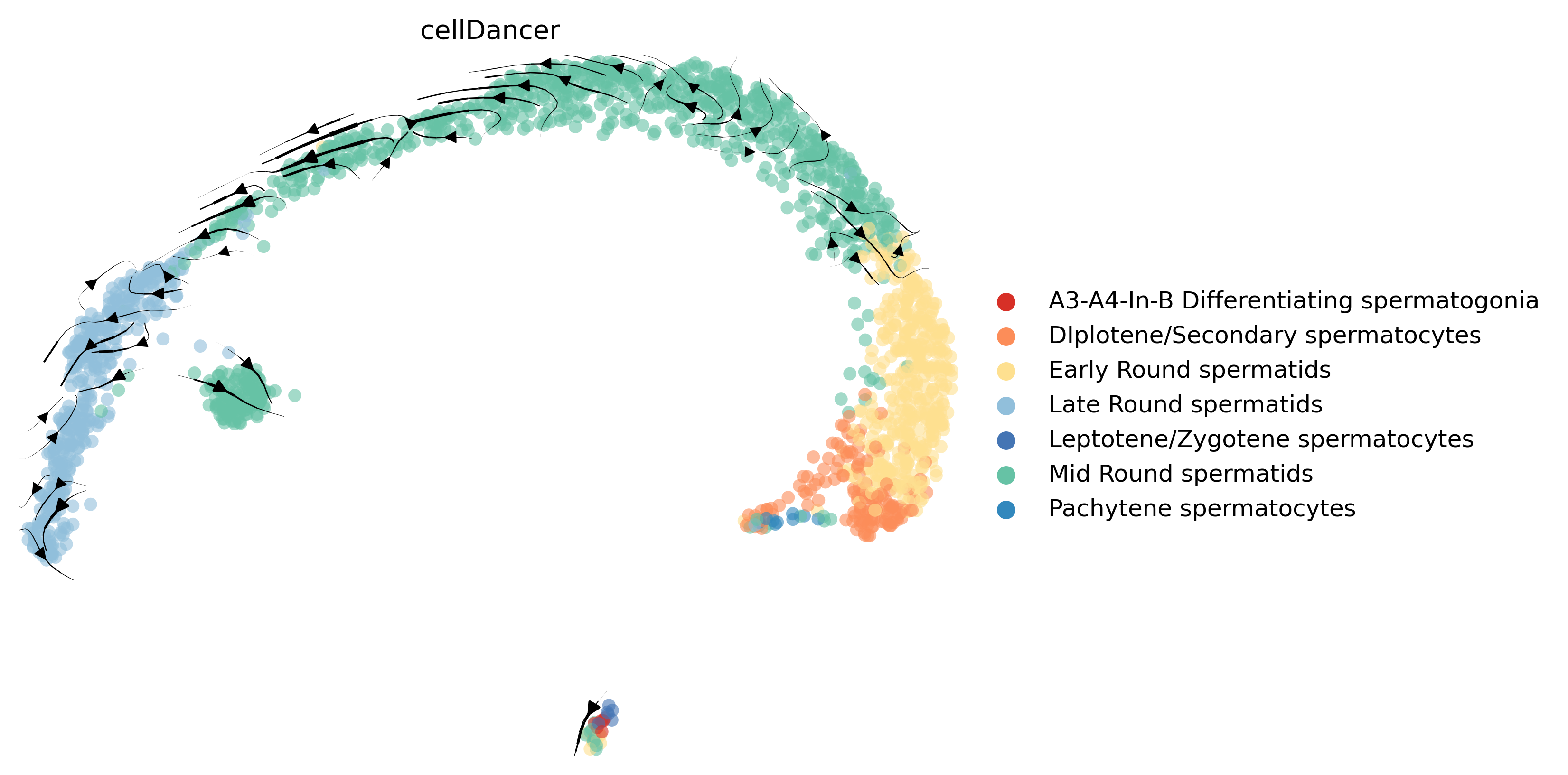 cellDancer

A3-A4-In-B Differentiating spermatogonia
DIplotene/Secondary spermatocytes
Early Round spermatids
Late Round spermatids
Leptotene/Zygotene spermatocytes
Mid Round spermatids
Pachytene spermatocytes